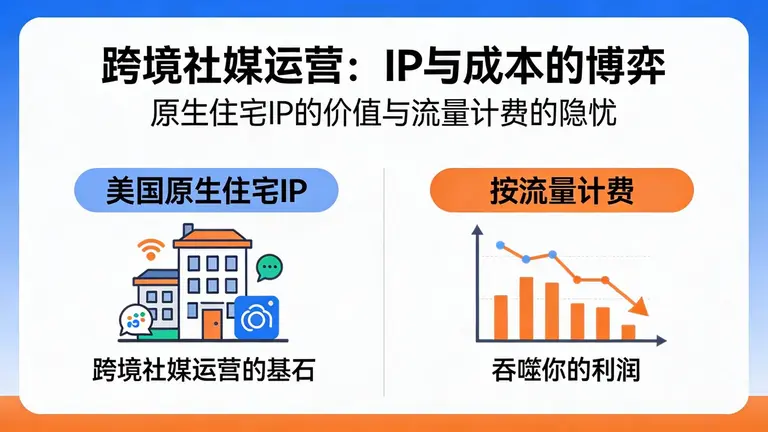 跨境社媒运营：IP与成本的博弈

原生住宅IP的价值与流量计费的隐忧

美国原生住宅IP

跨境社媒运营的基石

按流量计费

吞噬你的利润